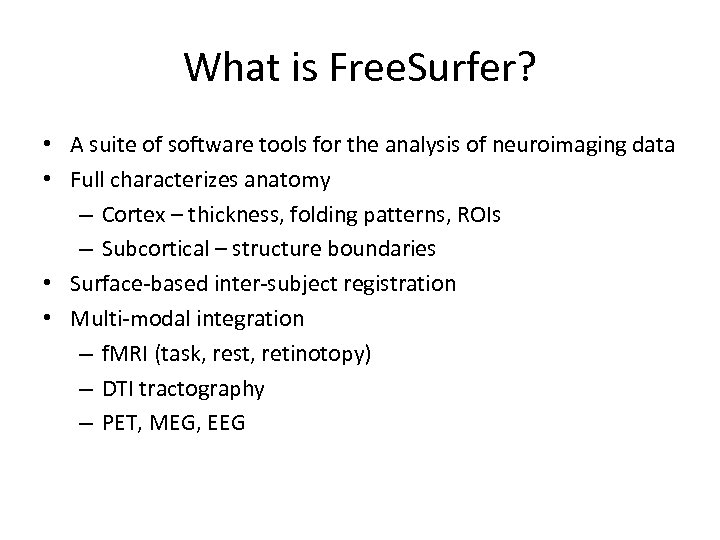 What is FreeSurfer?

• A suite of software tools for the analysis of neuroimaging data
• Full characterizes anatomy
– Cortex – thickness, folding patterns, ROIs
– Subcortical – structure boundaries
• Surface-based inter-subject registration
• Multi-modal integration
– fMRI (task, rest, retinotopy)
– DTI tractography
– PET, MEG, EEG